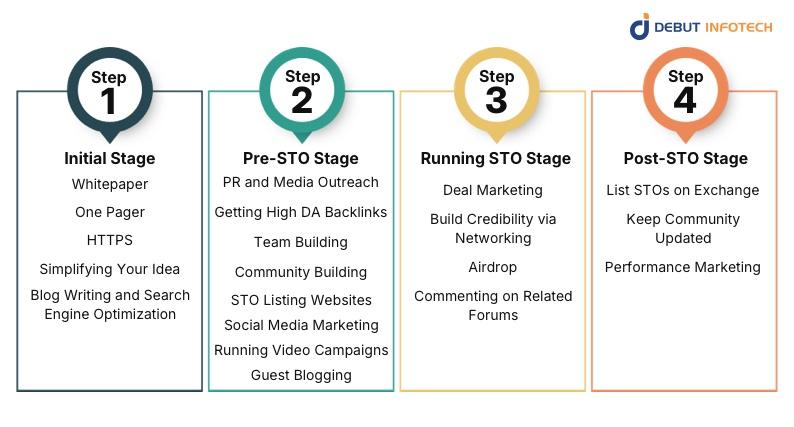 DEBUT INFOTECH

Step 1

Initial Stage

Whitepaper

One Pager

HTTPS

Simplifying Your Idea

Blog Writing and Search Engine Optimization

Step 2

Pre-STO Stage

PR and Media Outreach

Getting High DA Backlinks

Team Building

Community Building

STO Listing Websites

Social Media Marketing

Running Video Campaigns

Guest Blogging

Step 3

Running STO Stage

Deal Marketing

Build Credibility via Networking

Airdrop

Commenting on Related Forums

Step 4

Post-STO Stage

List STOs on Exchange

Keep Community Updated

Performance Marketing